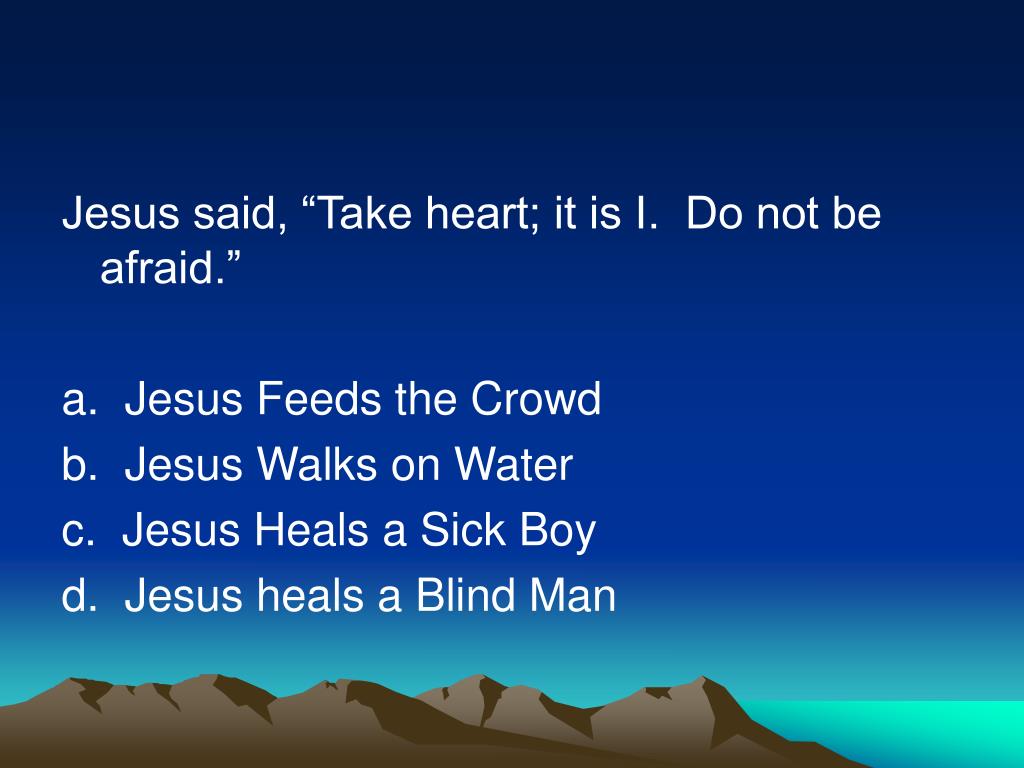 Jesus said, “Take heart; it is I.  Do not be afraid.”

a.  Jesus Feeds the Crowd
b.  Jesus Walks on Water
c.  Jesus Heals a Sick Boy
d.  Jesus heals a Blind Man